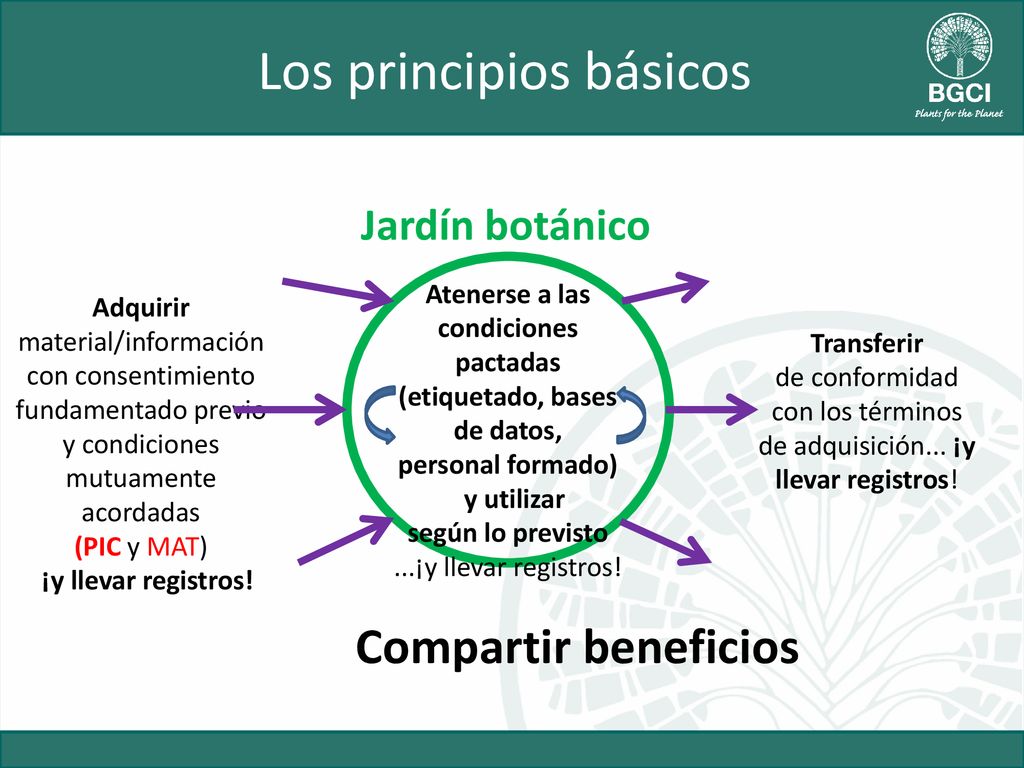 Los principios básicos

BGCI
Plants for the Planet

Jardín botánico

Adquirir
material/información con consentimiento fundamentado previo y condiciones mutuamente acordadas
(PIC y MAT)
¡y llevar registros!

Atenerse a las condiciones pactadas (etiquetado, bases de datos, personal formado) y utilizar según lo previsto ...¡y llevar registros!

Transferir
de conformidad con los términos de adquisición... ¡y llevar registros!

Compartir beneficios